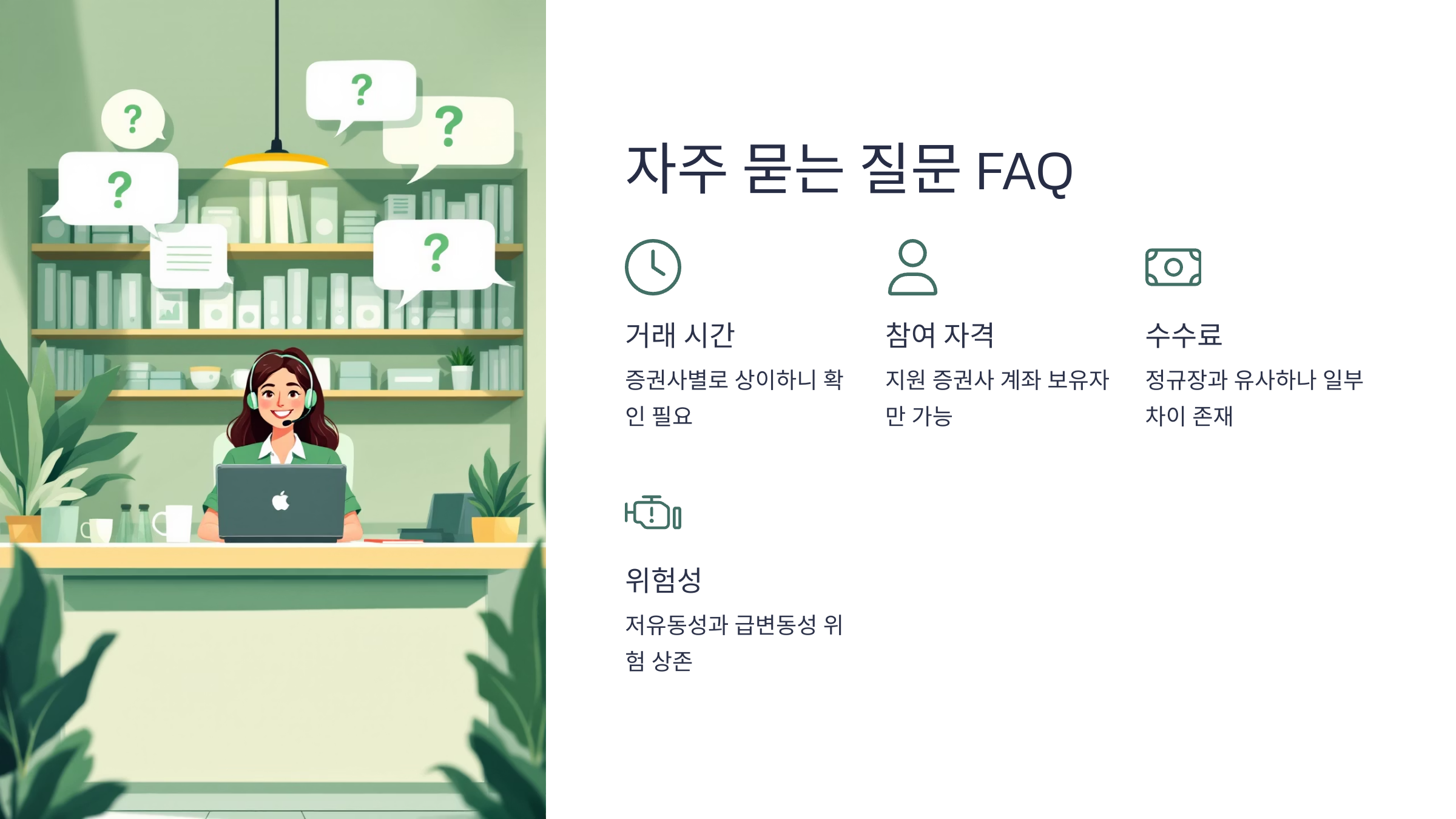 ?

?

?

?

?

자주 묻는 질문 FAQ

거래 시간

증권사별로 상이하니 확인 필요

참여 자격

지원 증권사 계좌 보유자만 가능

수수료

정규장과 유사하나 일부 차이 존재

위험성

저유동성과 급변동성 위험 상존